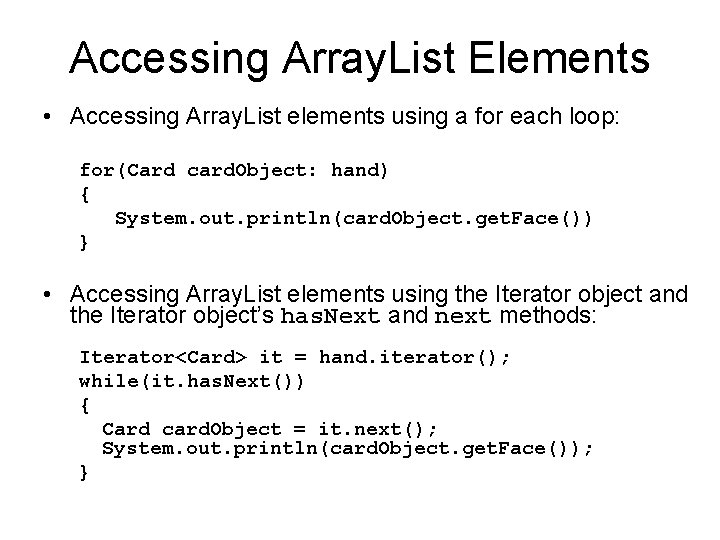 Accessing ArrayList Elements

• Accessing ArrayList elements using a for each loop:

for(Card cardObject: hand)
{
System.out.println(cardObject.getFace())
}

• Accessing ArrayList elements using the Iterator object and the Iterator object's hasNext and next methods:

Iterator<Card> it = hand.iterator();
while(it.hasNext())
{
Card cardObject = it.next();
System.out.println(cardObject.getFace());
}